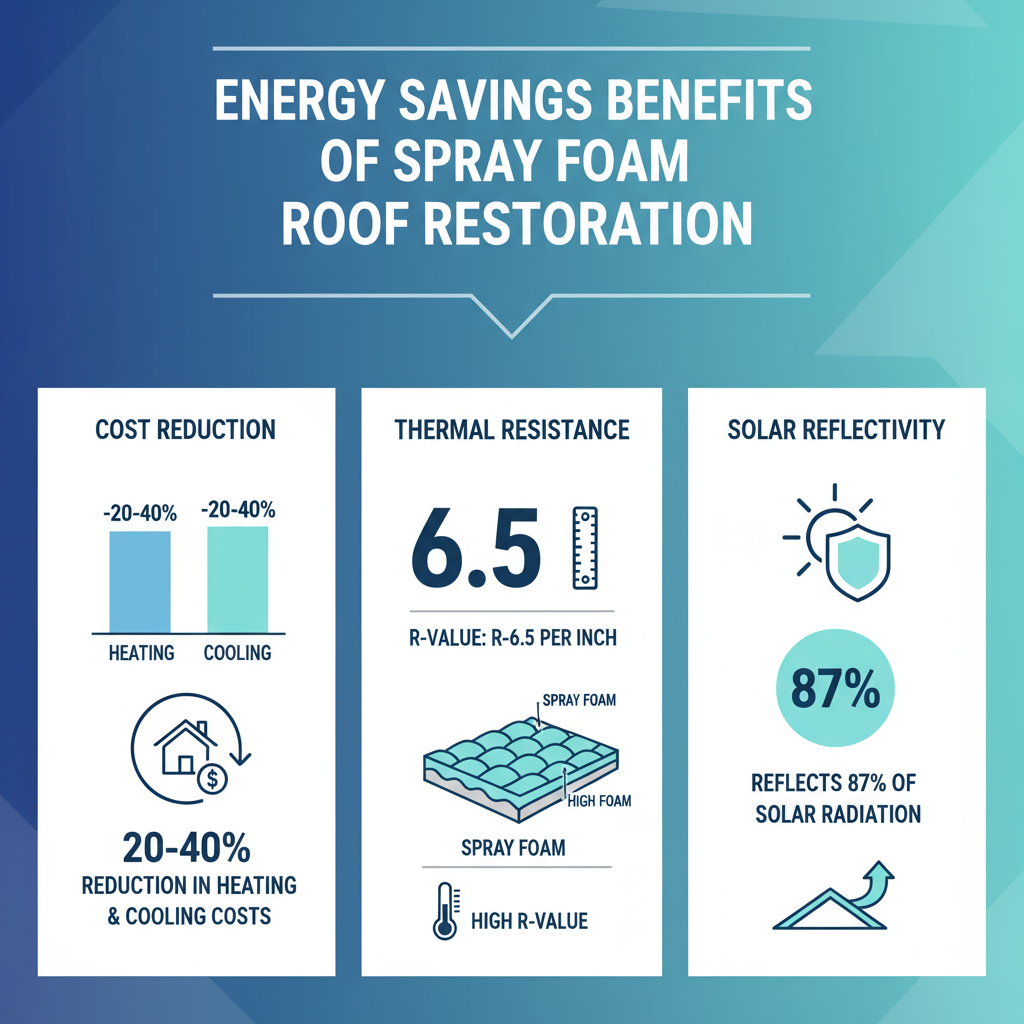 ENERGY SAVINGS BENEFITS OF SPRAY FOAM ROOF RESTORATION

COST REDUCTION

-20-40%
-20-40%
HEATING
COOLING

$

20-40%
REDUCTION IN HEATING & COOLING COSTS

THERMAL RESISTANCE

6.5

R-VALUE: R-6.5 PER INCH

SPRAY FOAM
HIGH FOAM

SPRAY FOAM

HIGH R-VALUE

SOLAR REFLECTIVITY

87%

REFLECTS 87% OF SOLAR RADIATION